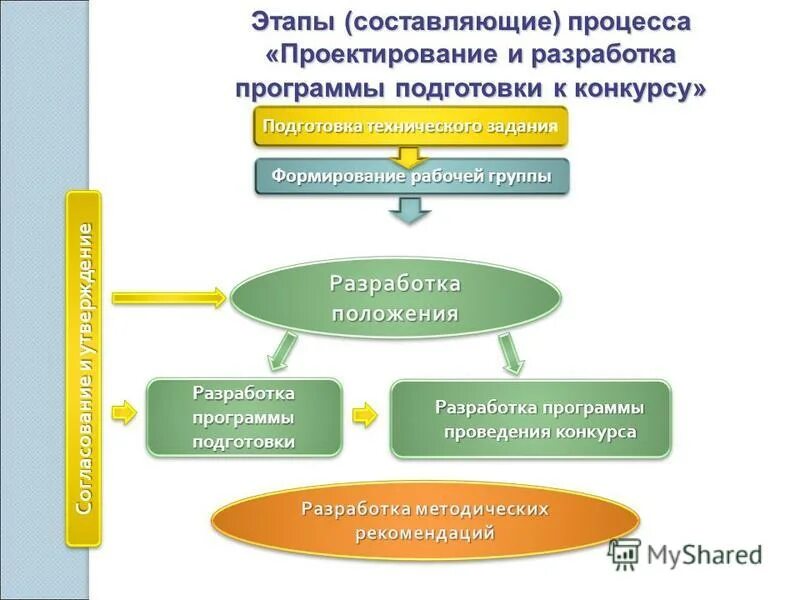 Этапы (составляющие) процесса «Проектирование и разработка программы подготовки к конкурсу»

Подготовка технического задания

Формирование рабочей группы

Согласование и утверждение

Разработка положения

Разработка программы подготовки

Разработка программы проведения конкурса

Разработка методических рекомендаций

MyShared